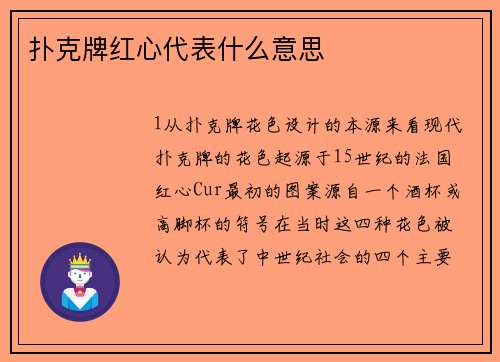 扑克牌红心代表什么意思

1从扑克牌花色设计的本源来看现代扑克牌的花色起源于15世纪的法国红心Cur最初的图案源自一个酒杯或高脚杯的符号在当时这四种花色被认为代表了中世纪社会的四个主要